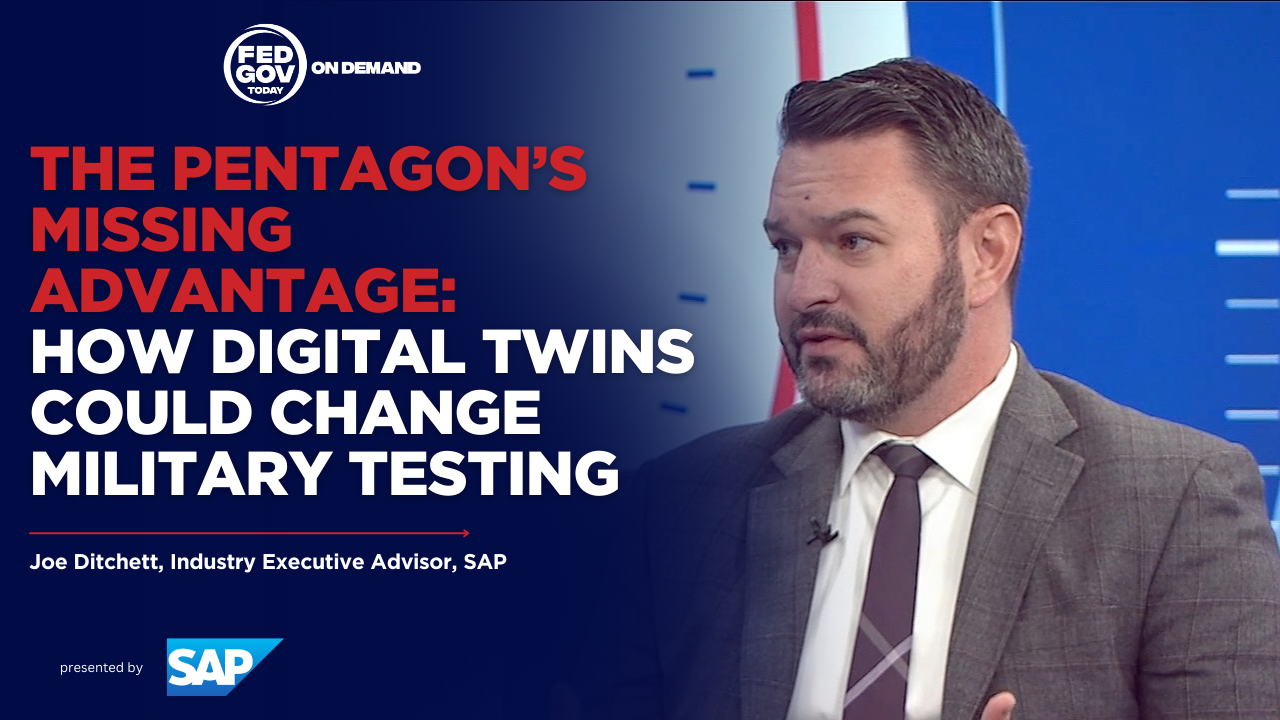 FED GOV TODAY ON DEMAND

THE PENTAGON'S MISSING ADVANTAGE: HOW DIGITAL TWINS COULD CHANGE MILITARY TESTING

Joe Ditchett, Industry Executive Advisor, SAP

presented by SAP